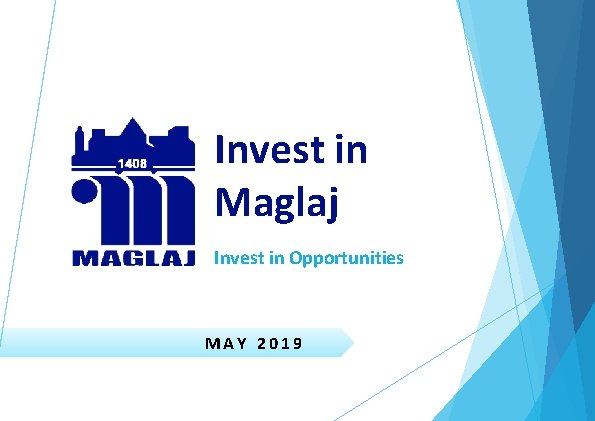 1408

MAGLAJ

Invest in Maglaj

Invest in Opportunities

MAY 2019